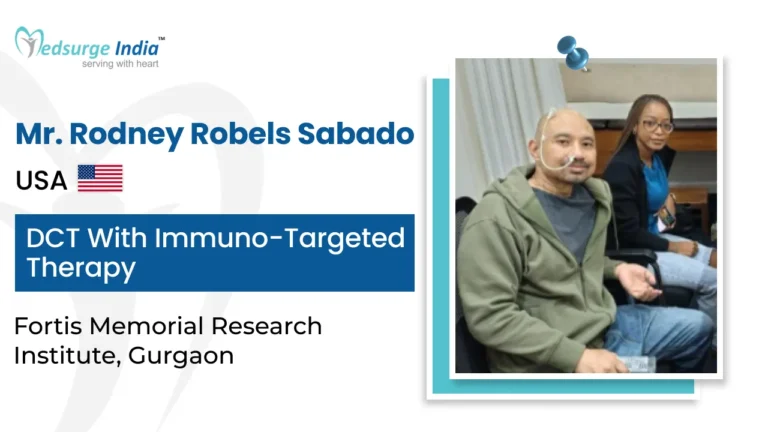 Medsurge India™
serving with heart

Mr. Rodney Robels Sabado

USA

DCT With Immuno-Targeted Therapy

Fortis Memorial Research Institute, Gurgaon